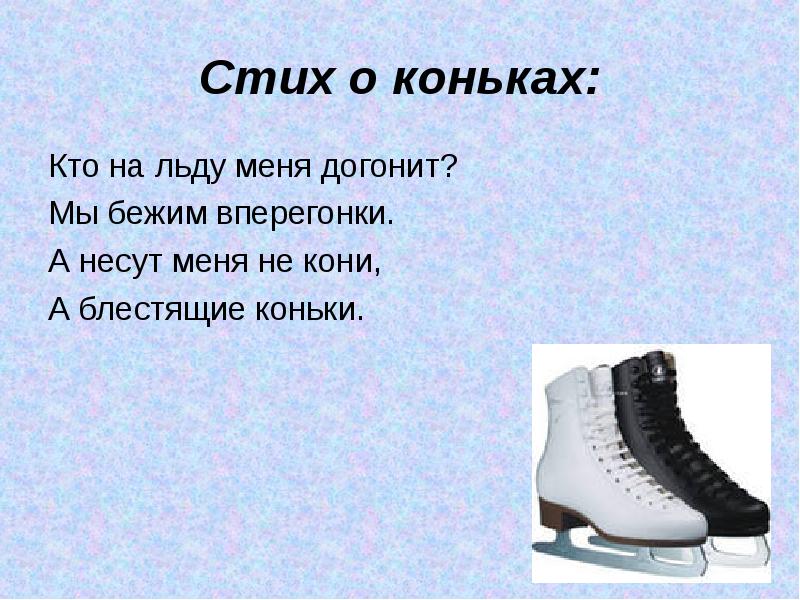 Стих о коньках:

Кто на льду меня догонит?
Мы бежим вперегонки.
А несут меня не кони,
А блестящие коньки.